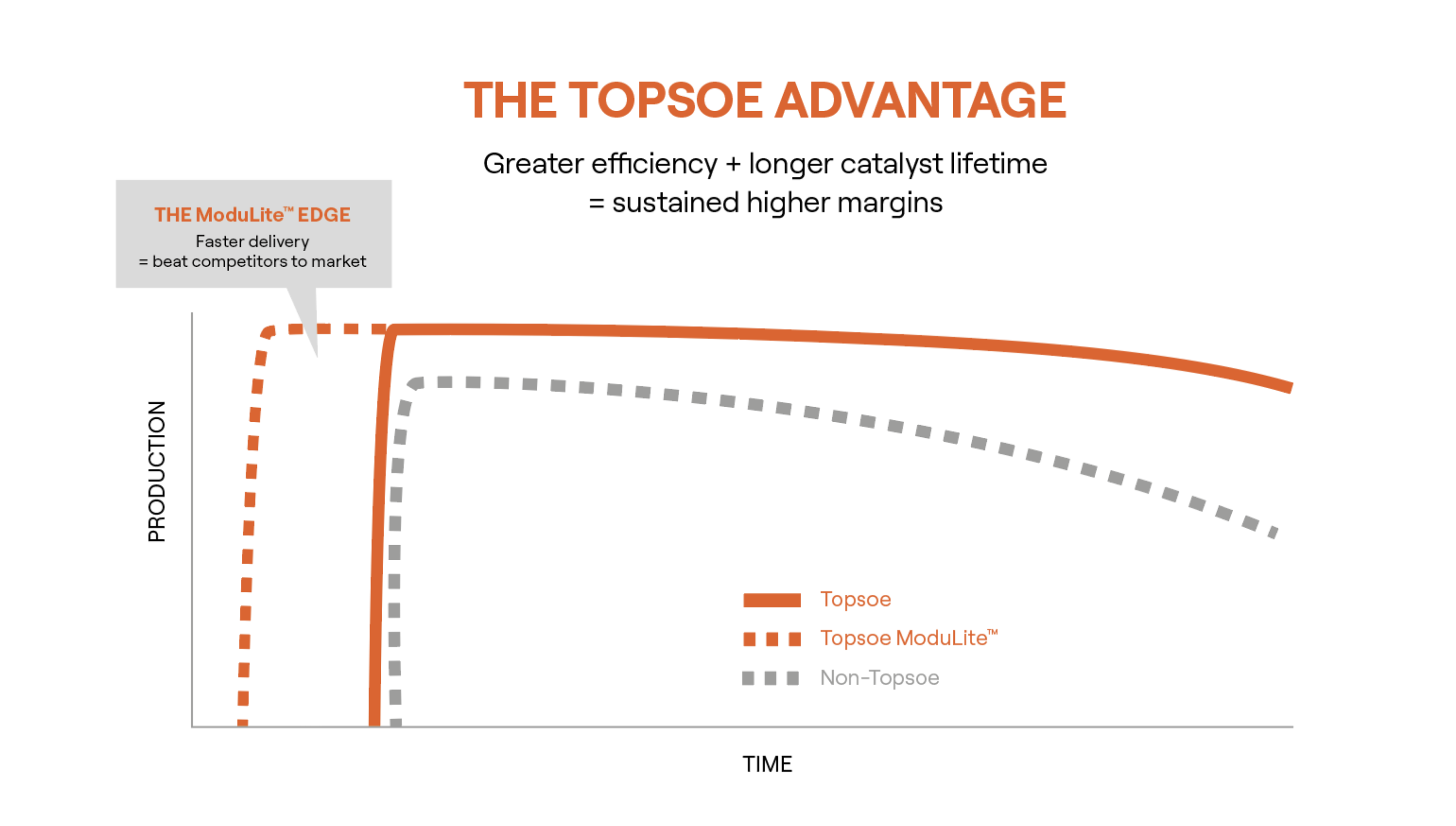 THE TOPSOE ADVANTAGE

Greater efficiency + longer catalyst lifetime
= sustained higher margins

THE ModuLite™ EDGE
Faster delivery
= beat competitors to market

PRODUCTION

Topsoe
Topsoe ModuLite™
Non-Topsoe

TIME